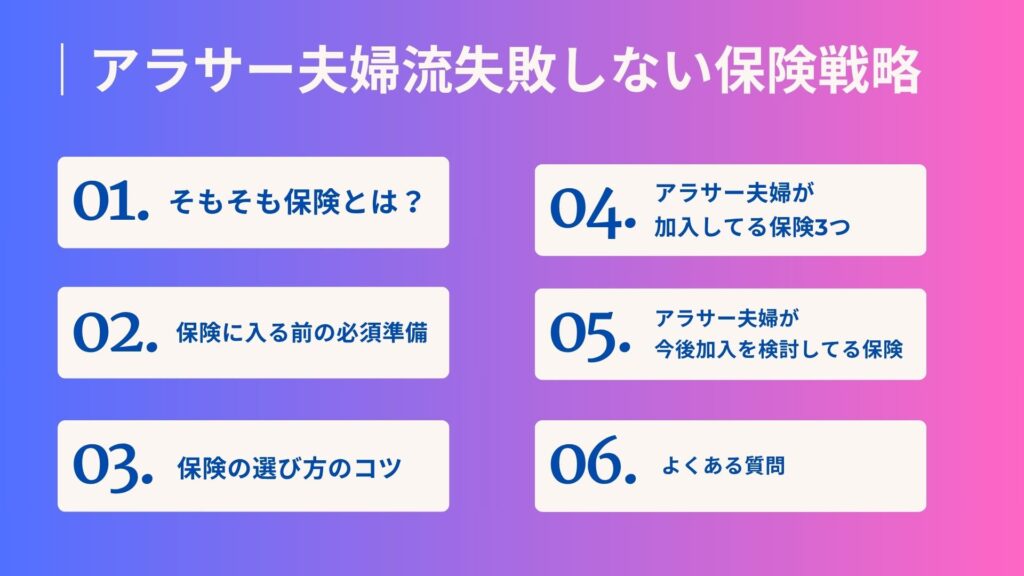 アラサー夫婦流失敗しない保険戦略

01. そもそも保険とは？

02. 保険に入る前の必須準備

03. 保険の選び方のコツ

04. アラサー夫婦が加入してる保険3つ

05. アラサー夫婦が今後加入を検討してる保険

06. よくある質問